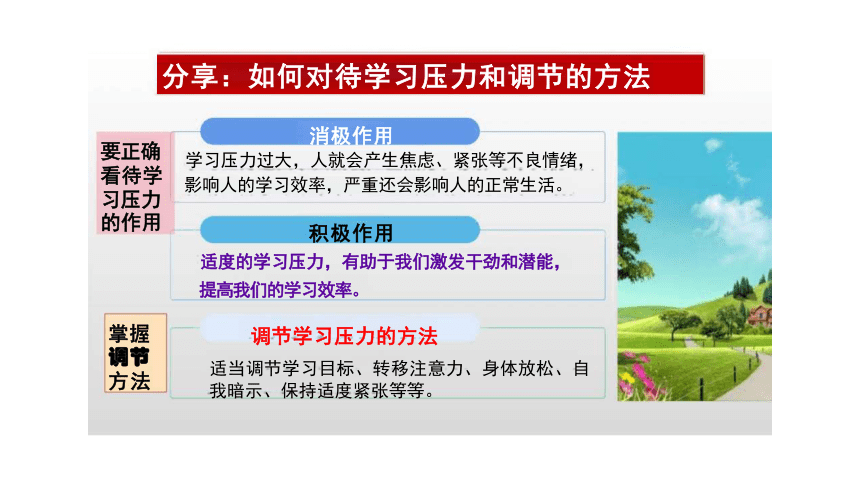 分享：如何对待学习压力和调节的方法

要正确看待学习压力的作用

消极作用

学习压力过大，人就会产生焦虑、紧张等不良情绪，影响人的学习效率，严重还会影响人的正常生活。

积极作用

适度的学习压力，有助于我们激发干劲和潜能，提高我们的学习效率。

掌握调节方法

调节学习压力的方法

适当调节学习目标、转移注意力、身体放松、自我暗示、保持适度紧张等等。